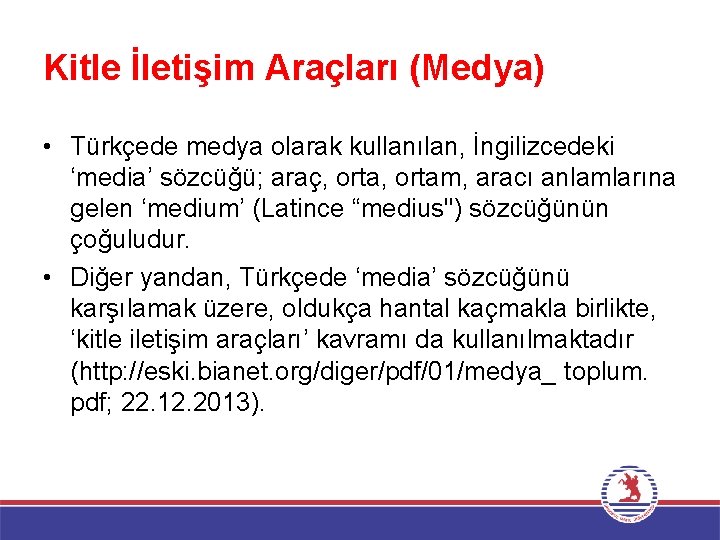 Kitle İletişim Araçları (Medya)

• Türkçede medya olarak kullanılan, İngilizcedeki ‘media’ sözcüğü; araç, orta, ortam, aracı anlamlarına gelen ‘medium’ (Latince “medius") sözcüğünün çoğuludur.

• Diğer yandan, Türkçede ‘media’ sözcüğünü karşılamak üzere, oldukça hantal kaçmakla birlikte, ‘kitle iletişim araçları’ kavramı da kullanılmaktadır (http://eski.bianet.org/diger/pdf/01/medya_ toplum. pdf; 22.12.2013).